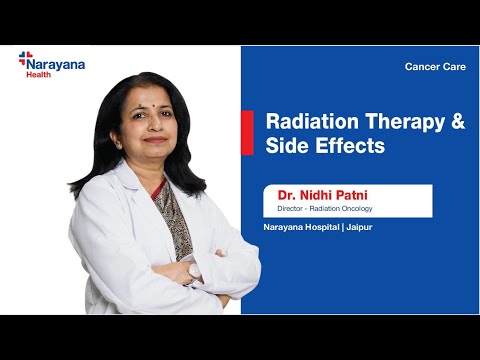 Narayana Health

Cancer Care

Radiation Therapy & Side Effects

Dr. Nidhi Patni
Director - Radiation Oncology

Narayana Hospital | Jaipur